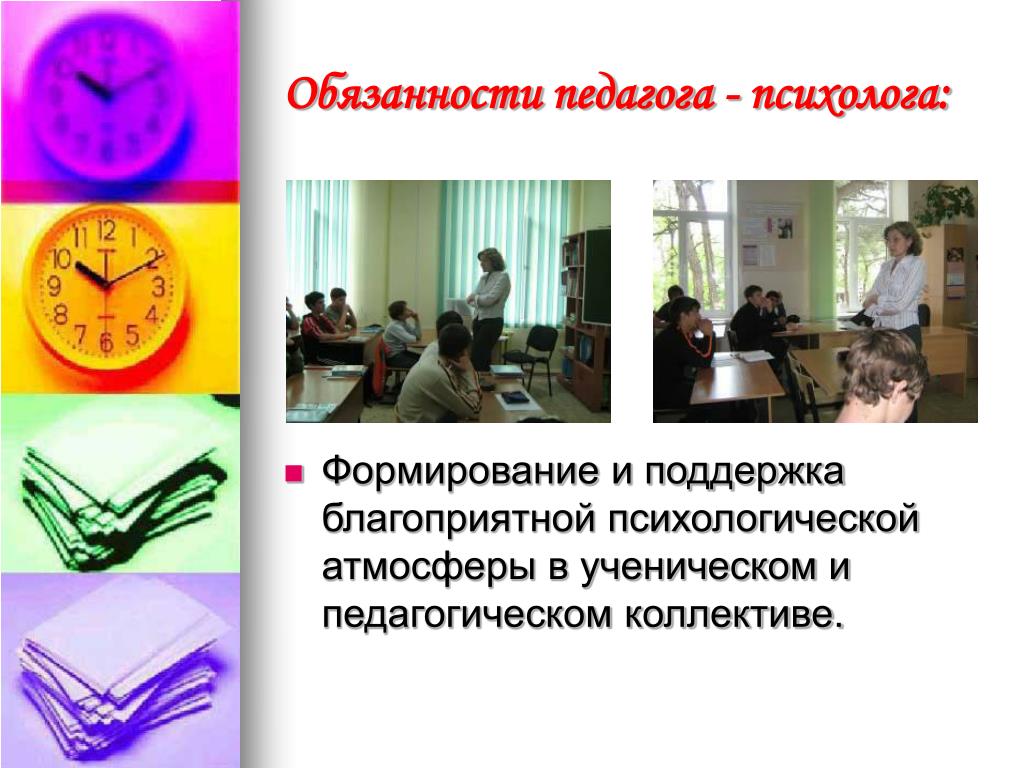 Обязанности педагога - психолога:

Формирование и поддержка благоприятной психологической атмосферы в ученическом и педагогическом коллективе.